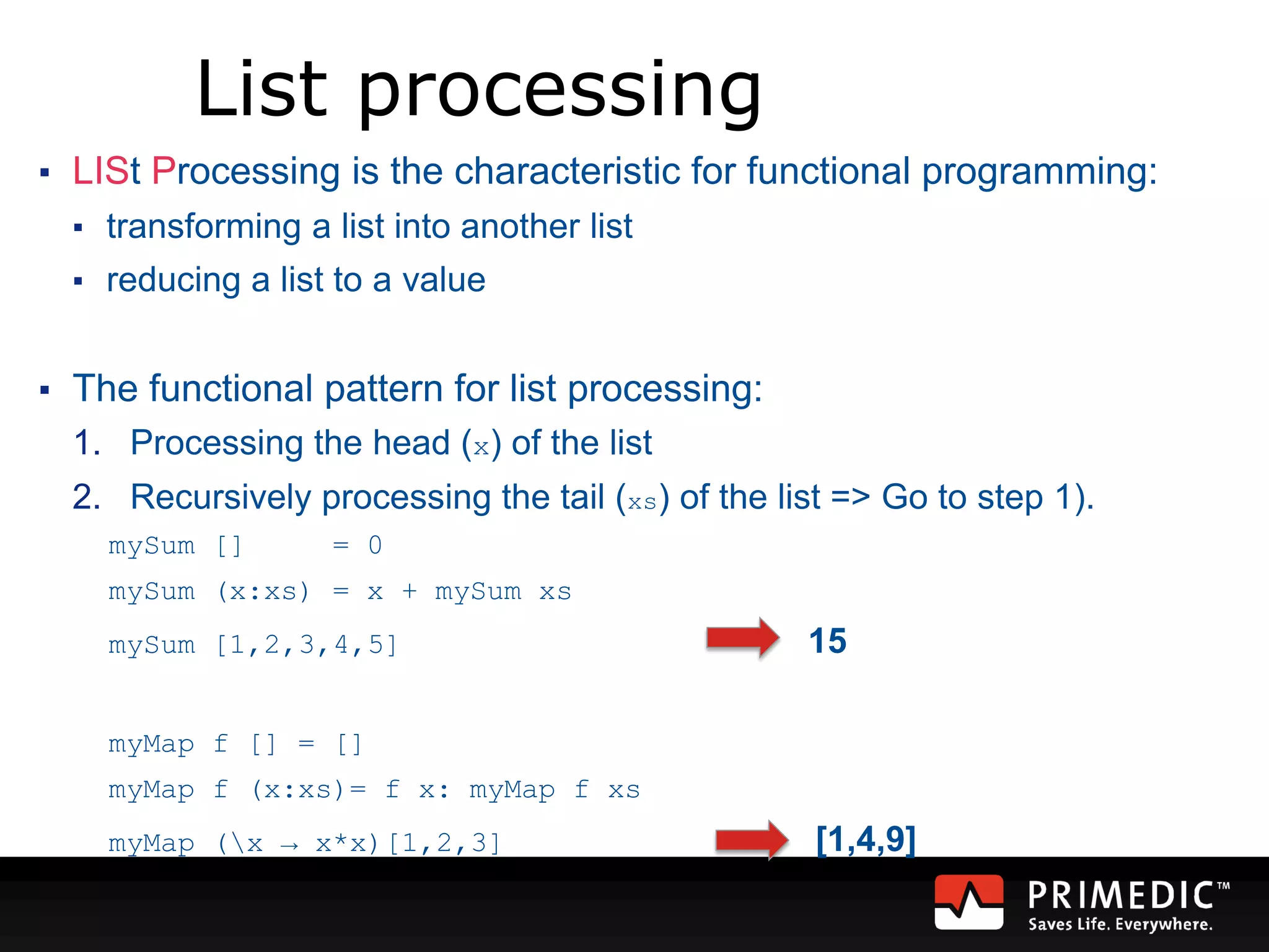 List processing

▪ LISt Processing is the characteristic for functional programming:

▪ transforming a list into another list

▪ reducing a list to a value

▪ The functional pattern for list processing:

1. Processing the head (x) of the list

2. Recursively processing the tail (xs) of the list => Go to step 1).

mySum [] = 0

mySum (x:xs) = x + mySum xs

mySum [1,2,3,4,5] 15

myMap f [] = []

myMap f (x:xs)= f x: myMap f xs

myMap (\x → x*x)[1,2,3] [1,4,9]

PRIMEDIC™
Saves Life. Everywhere.